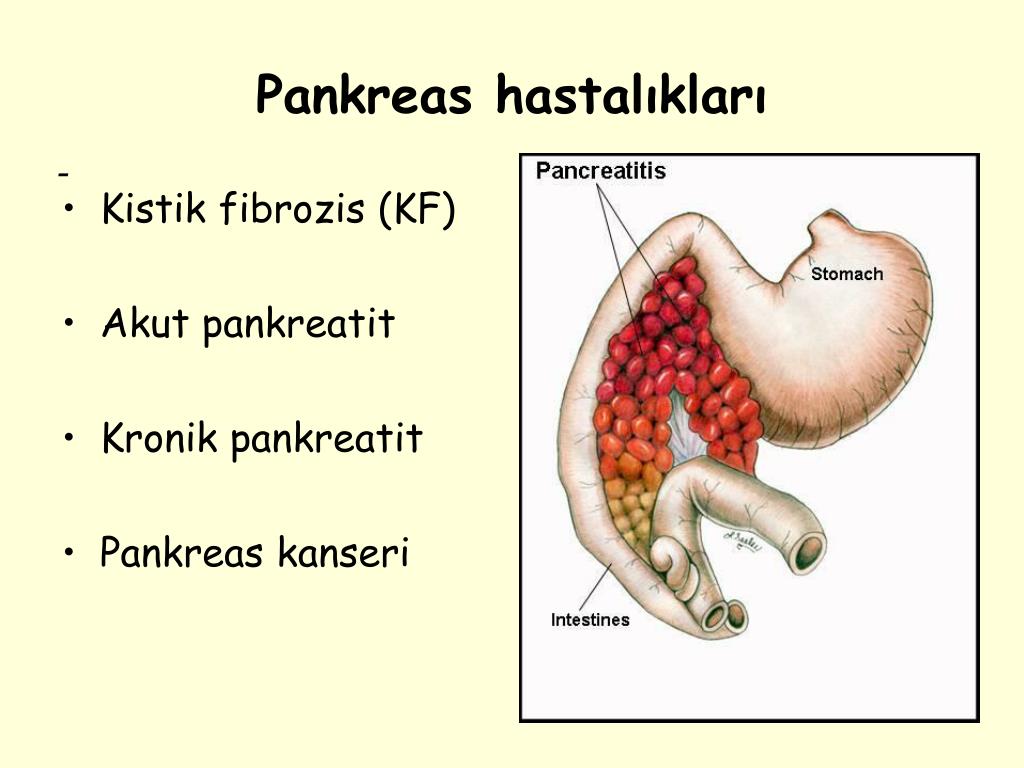 Pankreas hastalıkları

-

• Kistik fibrozis (KF)

• Akut pankreatit

• Kronik pankreatit

• Pankreas kanseri

Pancreatitis

Stomach

Intestines